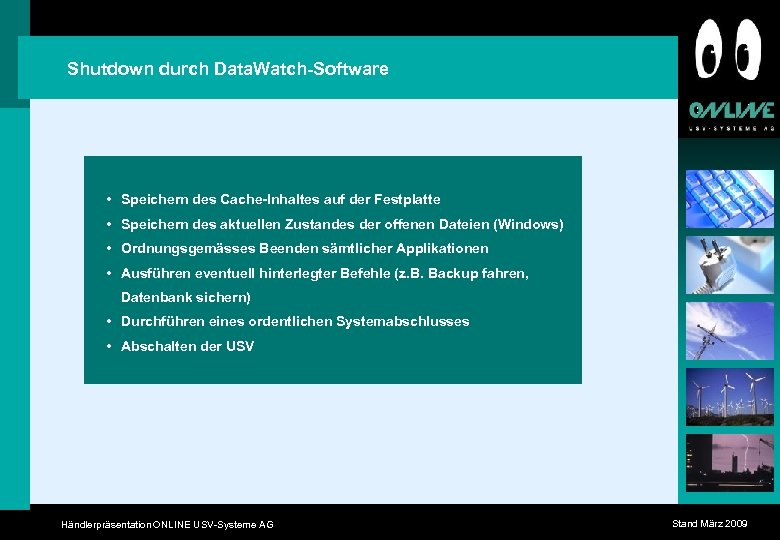 Shutdown durch DataWatch-Software

ONLINE
USV-SYSTEME AG

• Speichern des Cache-Inhaltes auf der Festplatte
• Speichern des aktuellen Zustandes der offenen Dateien (Windows)
• Ordnungsgemässes Beenden sämtlicher Applikationen
• Ausführen eventuell hinterlegter Befehle (z.B. Backup fahren, Datenbank sichern)
• Durchführen eines ordentlichen Systemabschlusses
• Abschalten der USV

Händlerpräsentation ONLINE USV-Systeme AG

Stand März 2009